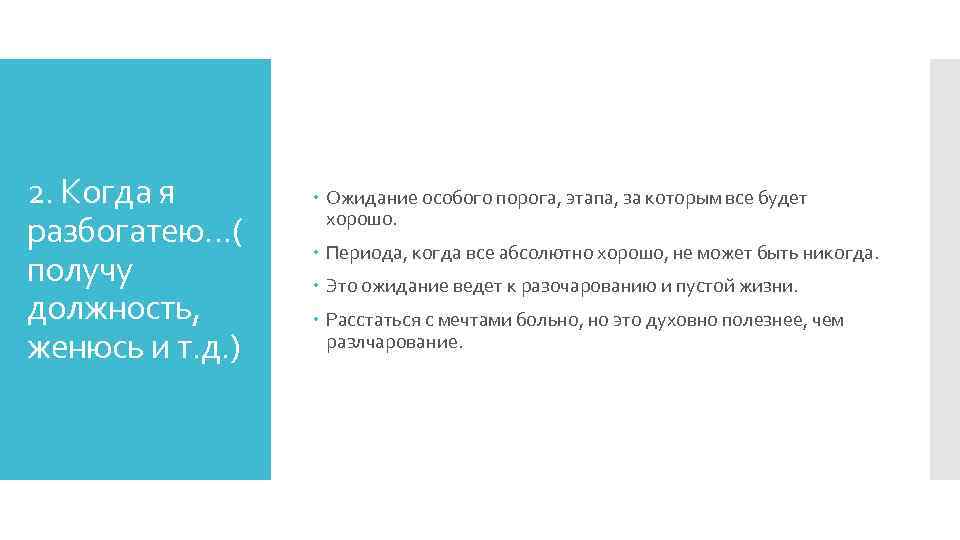 2. Когда я разбогатею…( получу должность, женюсь и т.д.)

Ожидание особого порога, этапа, за которым все будет хорошо.

Периода, когда все абсолютно хорошо, не может быть никогда.

Это ожидание ведет к разочарованию и пустой жизни.

Расстаться с мечтами больно, но это духовно полезнее, чем разлчарование.